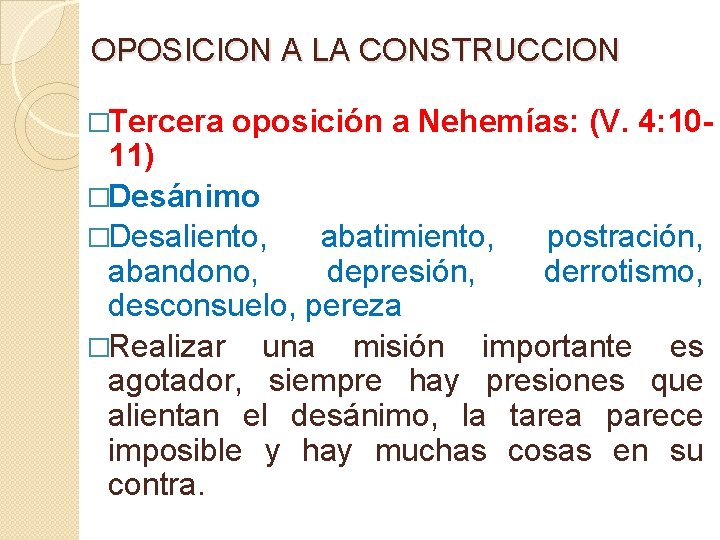 OPOSICION A LA CONSTRUCCION

□Tercera oposición a Nehemías: (V. 4:10-11)

□Desánimo

□Desaliento, abatimiento, postración, abandono, depresión, derrotismo, desconsuelo, pereza

□Realizar una misión importante es agotador, siempre hay presiones que alientan el desánimo, la tarea parece imposible y hay muchas cosas en su contra.